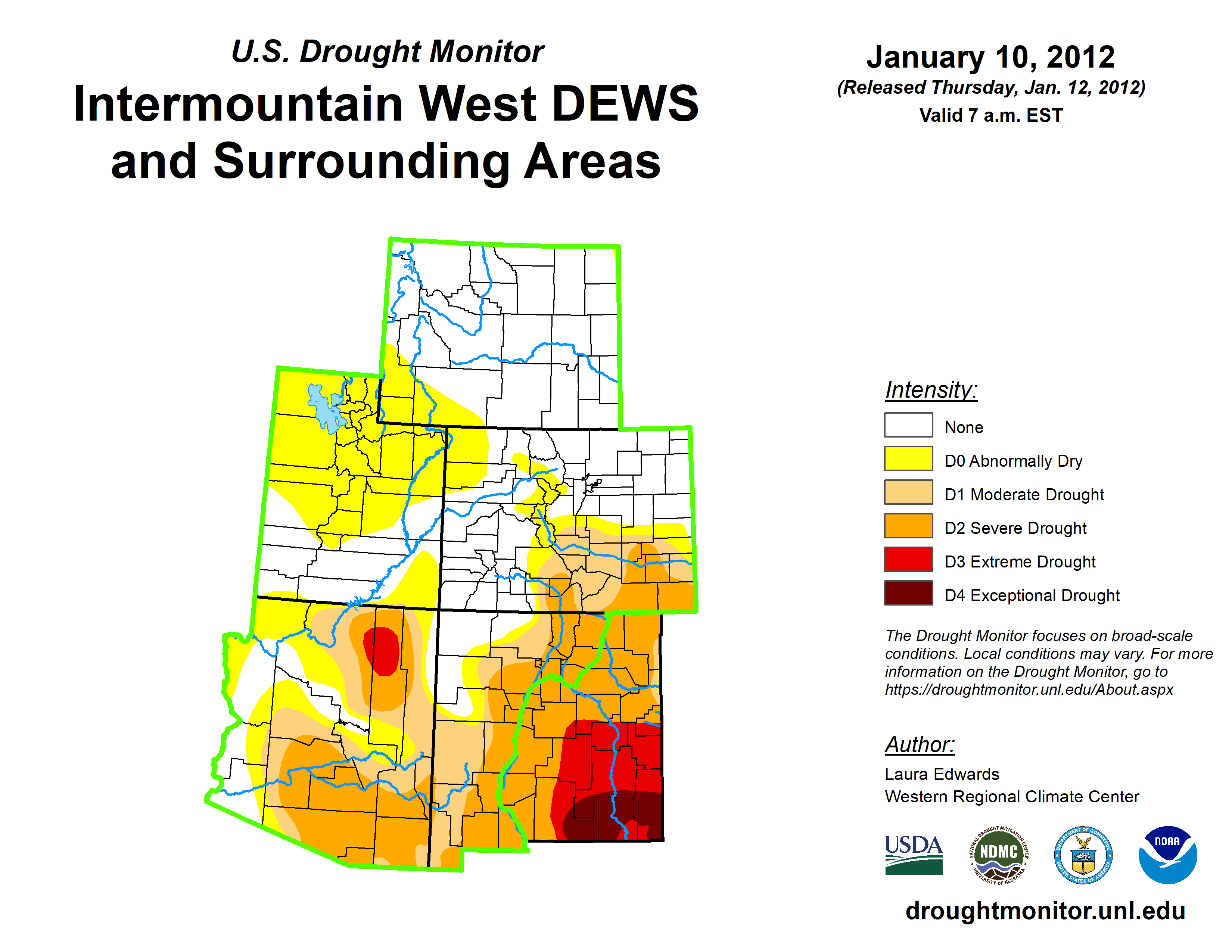 U.S. Drought Monitor
Intermountain West DEWS and Surrounding Areas

January 10, 2012
(Released Thursday, Jan. 12, 2012)
Valid 7 a.m. EST

Intensity:
None
D0 Abnormally Dry
D1 Moderate Drought
D2 Severe Drought
D3 Extreme Drought
D4 Exceptional Drought

The Drought Monitor focuses on broad-scale conditions. Local conditions may vary. For more information on the Drought Monitor, go to https://droughtmonitor.unl.edu/About.aspx

Author:
Laura Edwards
Western Regional Climate Center

USDA
NATIONAL DROUGHT MITIGATION CENTER NDMC UNIVERSITY OF NEBRASKA
DEPARTMENT OF COMMERCE UNITED STATES OF AMERICA
NOAA

droughtmonitor.unl.edu